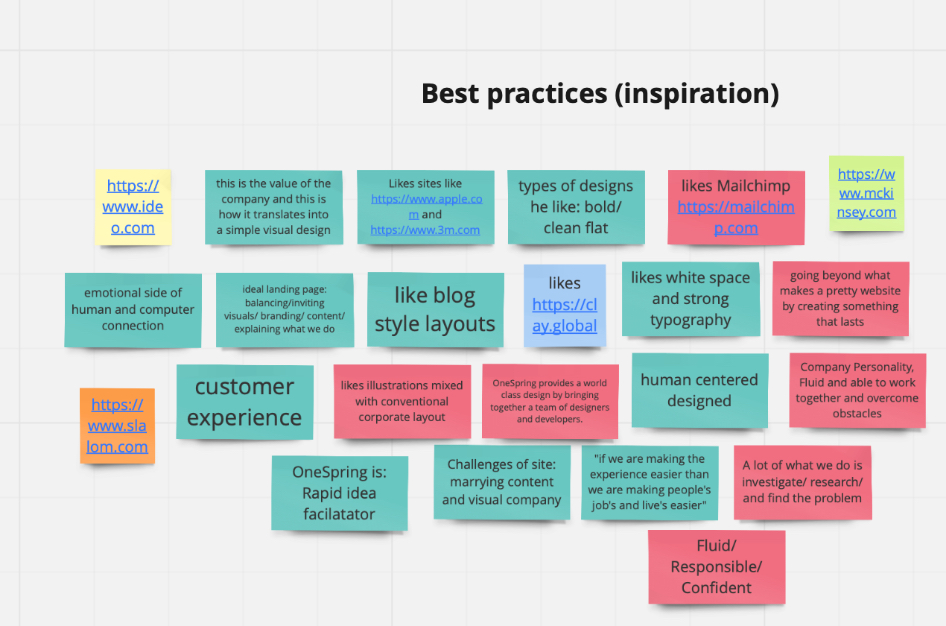 Best practices (inspiration)

https://www.ideo.com

this is the value of the company and this is how it translates into a simple visual design

Likes sites like https://www.apple.com and https://www.3m.com

types of designs he like: bold/ clean flat

likes Mailchimp https://mailchimp.com

https://www.mckinsey.com

emotional side of human and computer connection

ideal landing page: balancing/inviting visuals/ branding/ content/ explaining what we do

like blog style layouts

likes https://clay.global

likes white space and strong typography

going beyond what makes a pretty website by creating something that lasts

https://www.slalom.com

customer experience

likes illustrations mixed with conventional corporate layout

OneSpring provides a world class design by bringing together a team of designers and developers.

human centered designed

Company Personality, Fluid and able to work together and overcome obstacles

OneSpring is: Rapid idea facilatator

Challenges of site: marrying content and visual company

"if we are making the experience easier than we are making people's job's and live's easier"

A lot of what we do is investigate/ research/ and find the problem

Fluid/ Responsible/ Confident